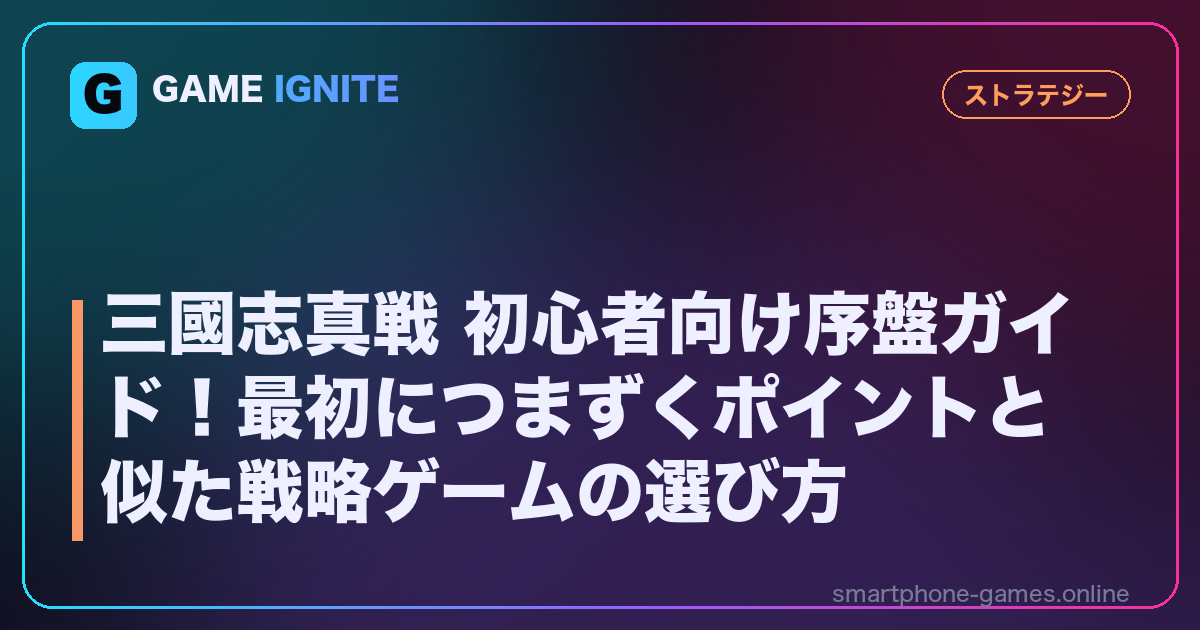 G GAME IGNITE

ストラテジー

三國志真戦 初心者向け序盤ガイド！最初につまずくポイントと似た戦略ゲームの選び方

smartphone-games.online